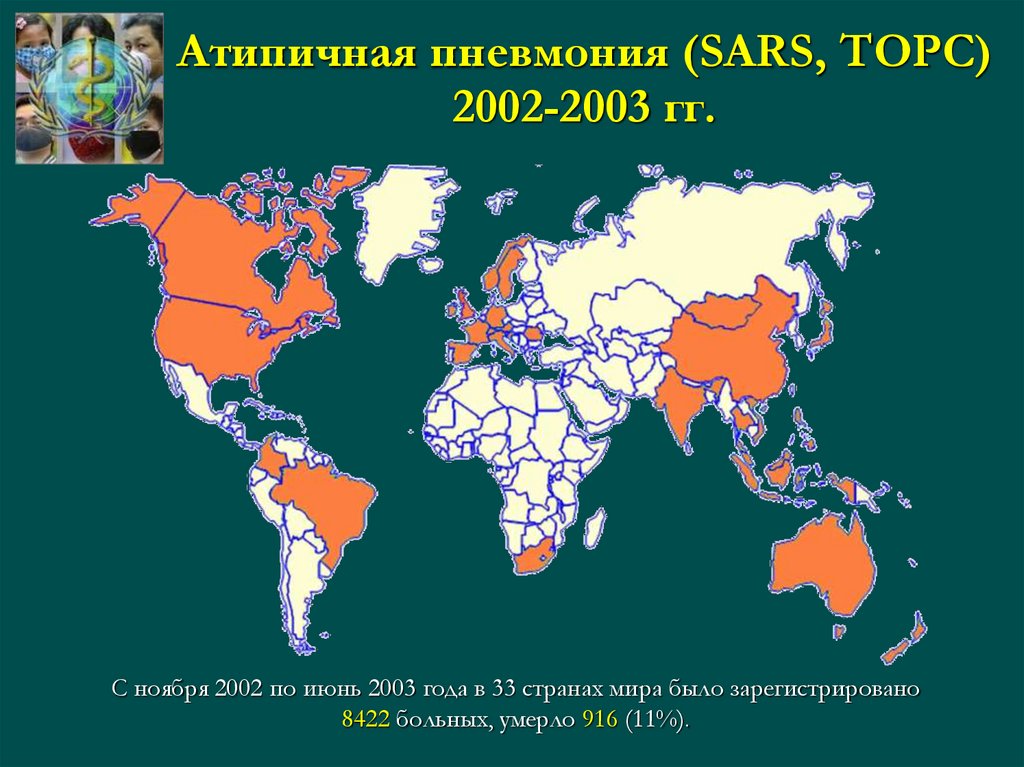 Атипичная пневмония (SARS, ТОРС) 2002-2003 гг.

С ноября 2002 по июнь 2003 года в 33 странах мира было зарегистрировано 8422 больных, умерло 916 (11%).